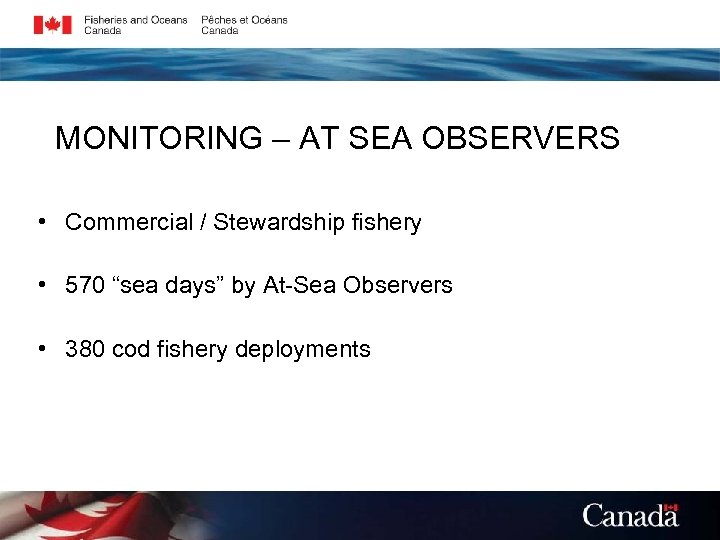 Fisheries and Oceans Canada
Pêches et Océans Canada

MONITORING – AT SEA OBSERVERS

• Commercial / Stewardship fishery

• 570 “sea days” by At-Sea Observers

• 380 cod fishery deployments

Canada